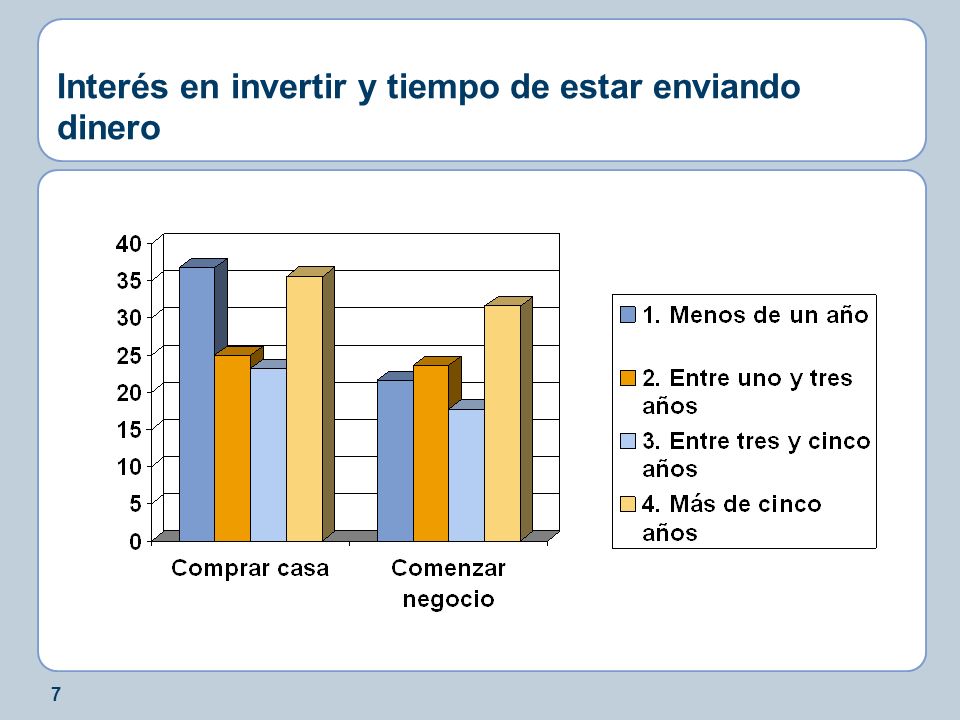 Interés en invertir y tiempo de estar enviando dinero

40
35
30
25
20
15
10
5
0

Comprar casa
Comenzar negocio

1. Menos de un año
2. Entre uno y tres años
3. Entre tres y cinco años
4. Más de cinco años

7